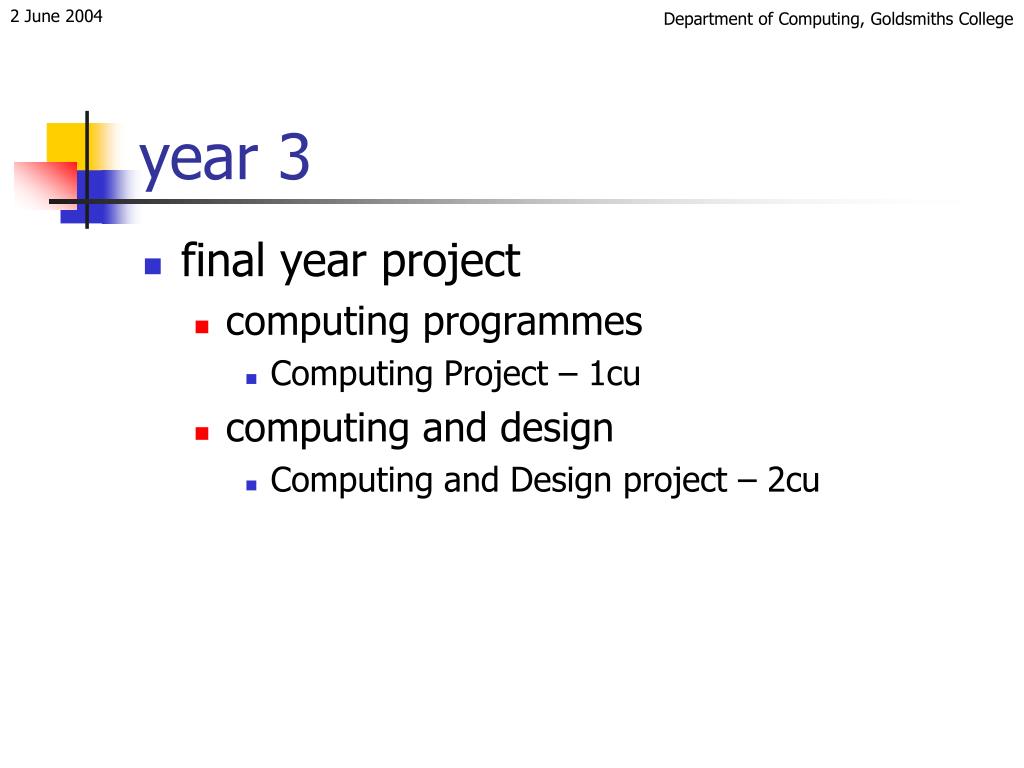 2 June 2004

Department of Computing, Goldsmiths College

year 3

- final year project
  - computing programmes
    - Computing Project – 1cu
  - computing and design
    - Computing and Design project – 2cu